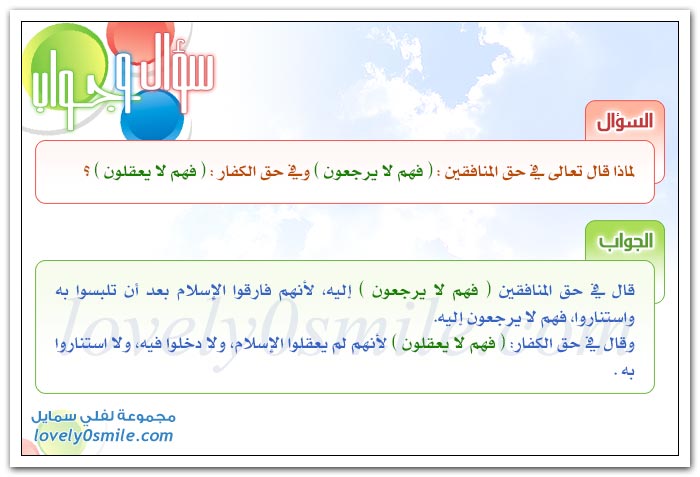 سؤال وجواب

السؤال

لماذا قال تعالى في حق المنافقين : ( فهم لا يرجعون ) وفي حق الكفار : ( فهم لا يعقلون ) ؟

الجواب

قال في حق المنافقين ( فهم لا يرجعون ) إليه، لأنهم فارقوا الإسلام بعد أن تلبسوا به واستناروا، فهم لا يرجعون إليه.
وقال في حق الكفار: ( فهم لا يعقلون ) لأنهم لم يعقلوا الإسلام، ولا دخلوا فيه، ولا استناروا به .

lovely0smile.com

مجموعة لفلي سمايل
lovely0smile.com